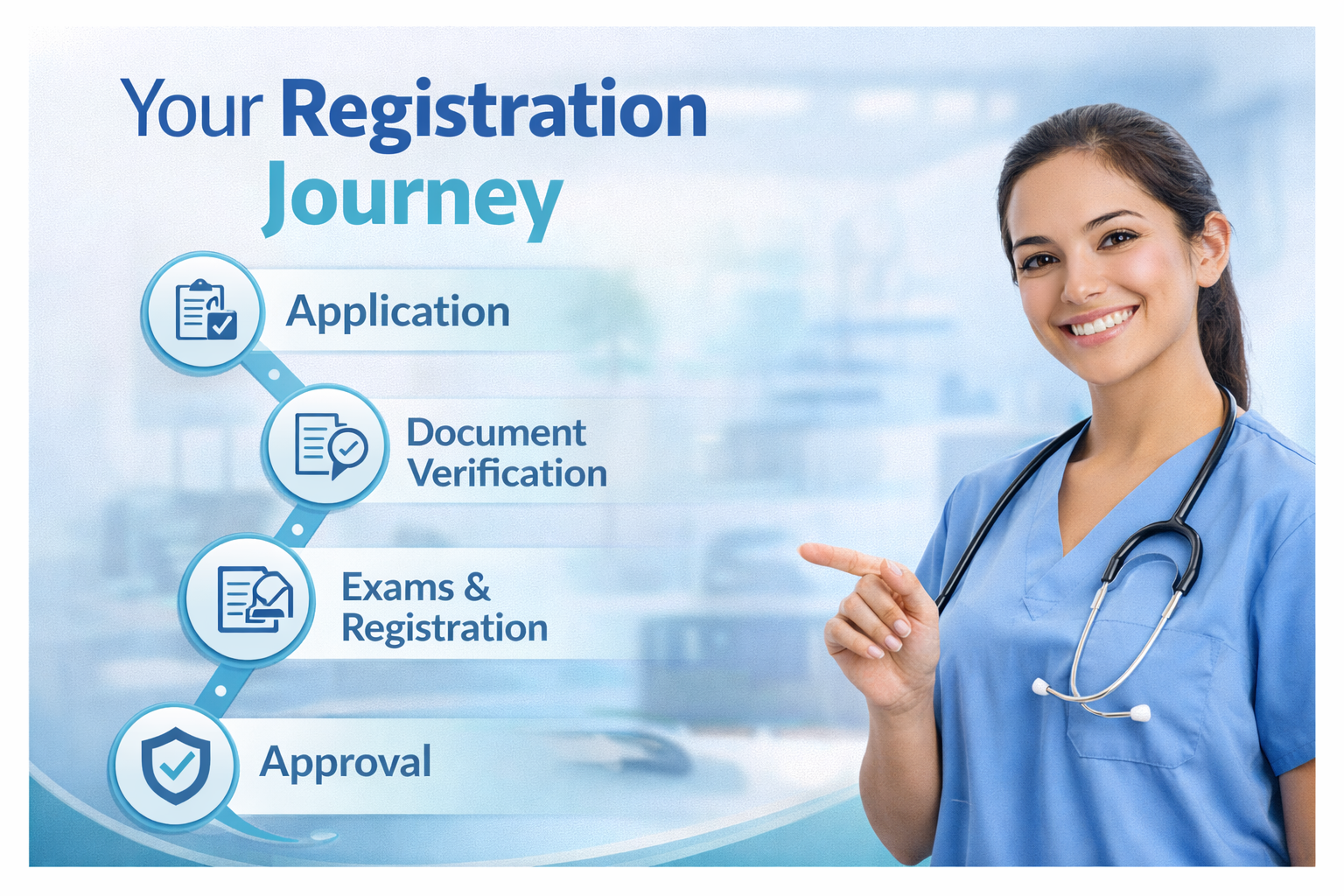 Your Registration Journey

Application

Document Verification

Exams & Registration

Approval